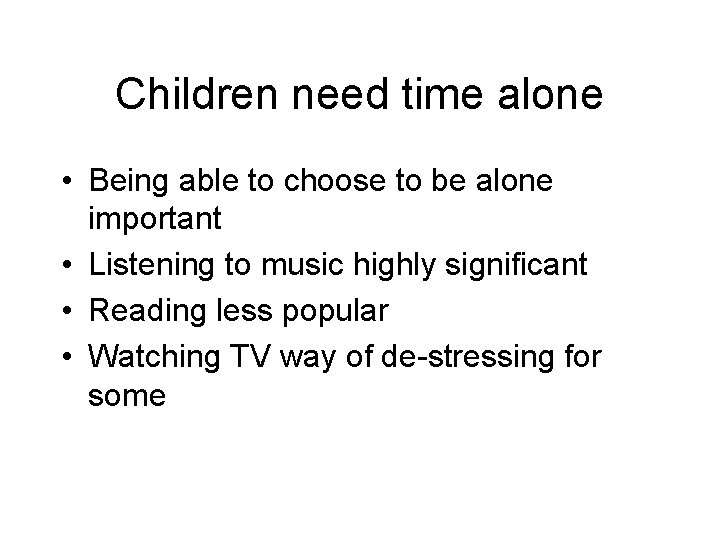 Children need time alone

• Being able to choose to be alone important
• Listening to music highly significant
• Reading less popular
• Watching TV way of de-stressing for some